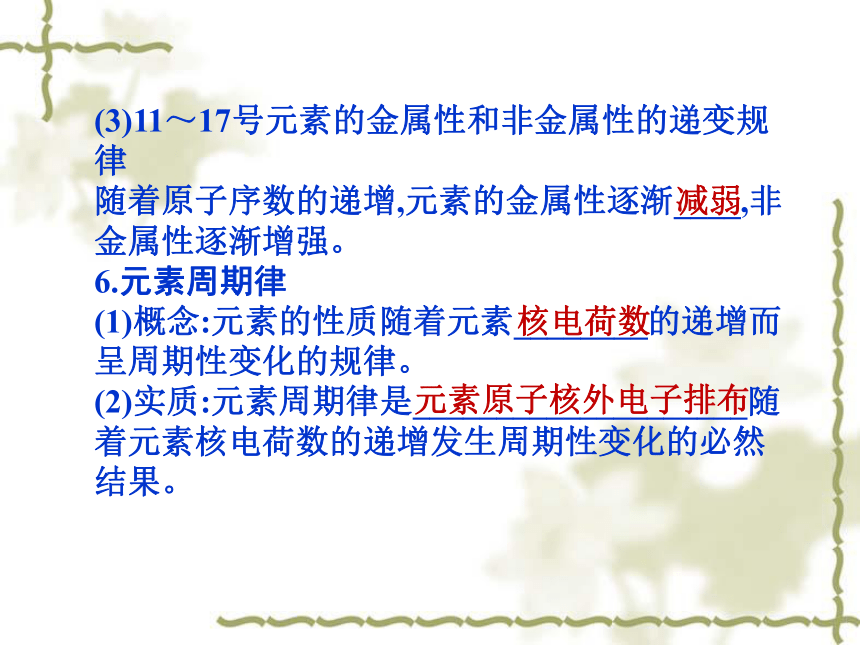 (3)11～17号元素的金属性和非金属性的递变规律

随着原子序数的递增,元素的金属性逐渐减弱,非金属性逐渐增强。

6.元素周期律

(1)概念:元素的性质随着元素核电荷数的递增而呈周期性变化的规律。

(2)实质:元素周期律是元素原子核外电子排布随着元素核电荷数的递增发生周期性变化的必然结果。